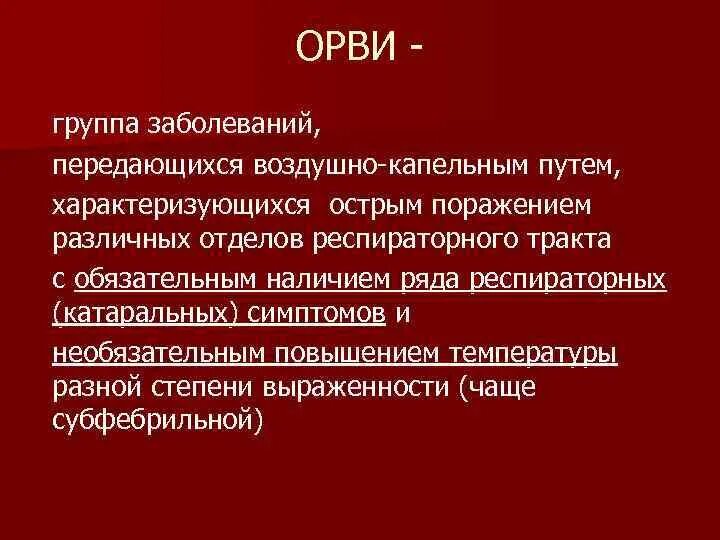 ОРВИ -

группа заболеваний,

передающихся воздушно-капельным путем,

характеризующихся острым поражением различных отделов респираторного тракта

с обязательным наличием ряда респираторных (катаральных) симптомов и

необязательным повышением температуры разной степени выраженности (чаще субфебрильной)